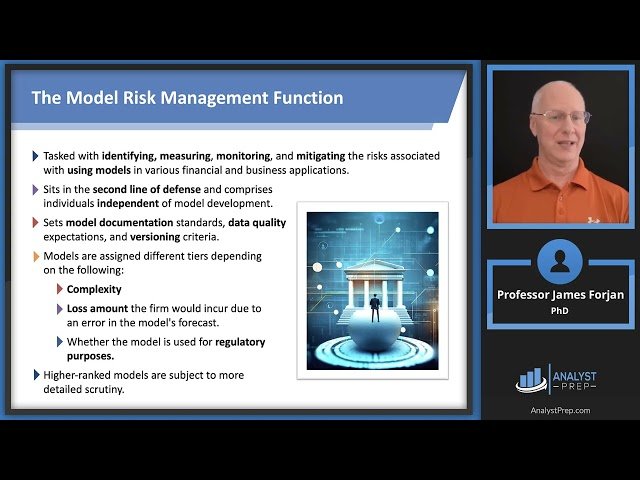 The Model Risk Management Function

Tasked with identifying, measuring, monitoring, and mitigating the risks associated with using models in various financial and business applications.

Sits in the second line of defense and comprises individuals independent of model development.

Sets model documentation standards, data quality expectations, and versioning criteria.

Models are assigned different tiers depending on the following:

Complexity

Loss amount the firm would incur due to an error in the model's forecast.

Whether the model is used for regulatory purposes.

Higher-ranked models are subject to more detailed scrutiny.

Professor James Forjan
PhD

ANALYST PREP

AnalystPrep.com